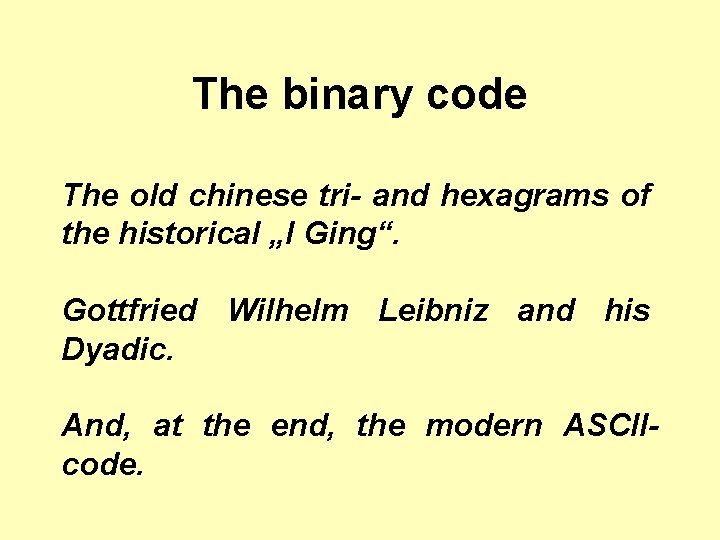 The binary code

The old chinese tri- and hexagrams of the historical „I Ging“.

Gottfried Wilhelm Leibniz and his Dyadic.

And, at the end, the modern ASCII-code.